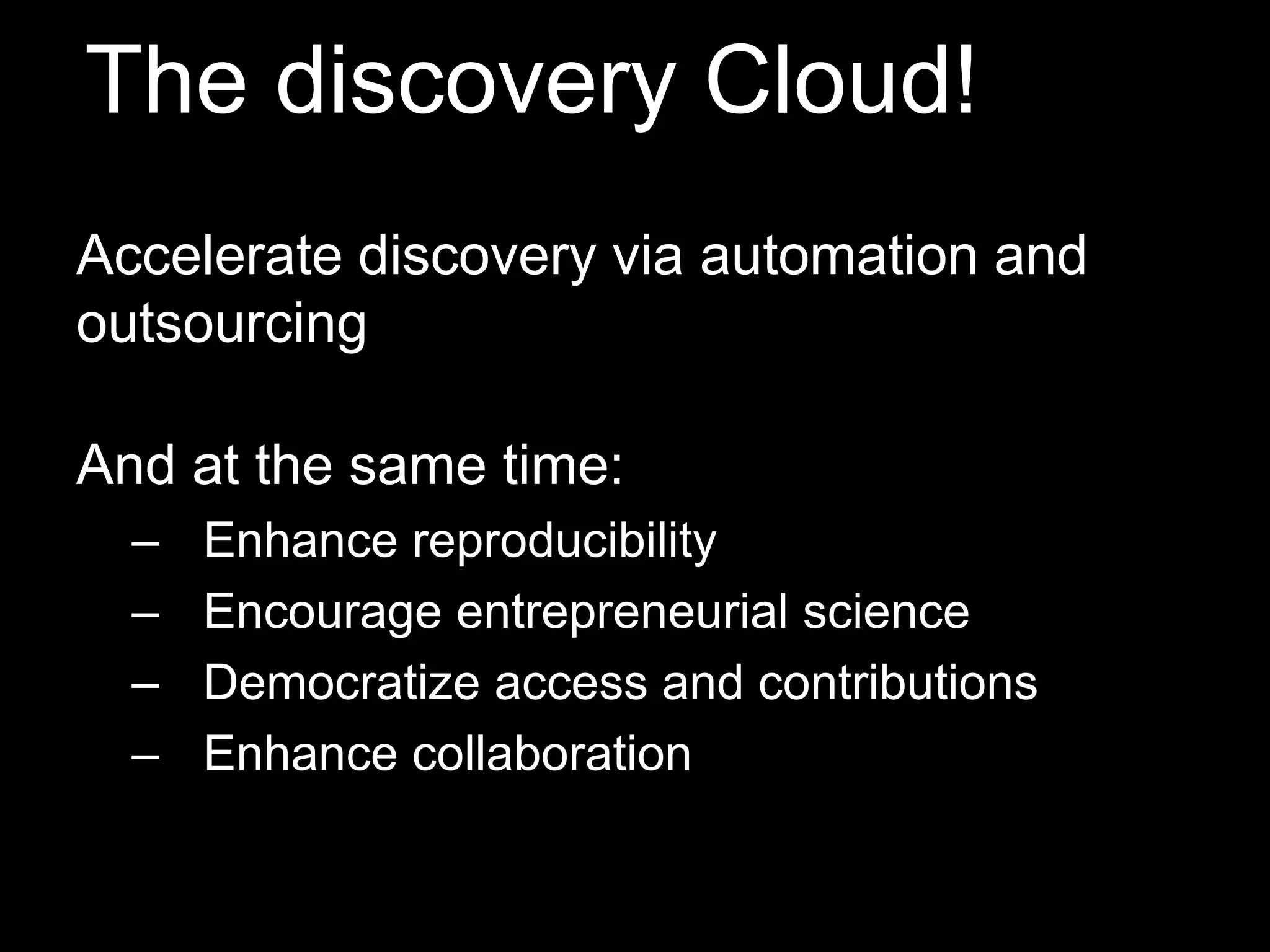 The discovery Cloud!

Accelerate discovery via automation and outsourcing

And at the same time:
– Enhance reproducibility
– Encourage entrepreneurial science
– Democratize access and contributions
– Enhance collaboration